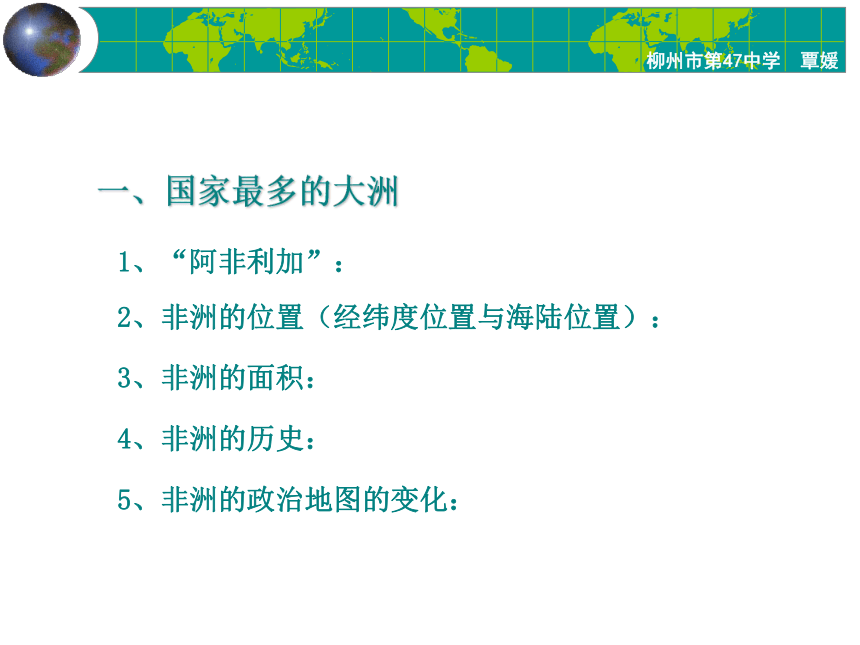 柳州市第47中学　覃媛

一、国家最多的大洲

1、“阿非利加”：

2、非洲的位置（经纬度位置与海陆位置）：

3、非洲的面积：

4、非洲的历史：

5、非洲的政治地图的变化：